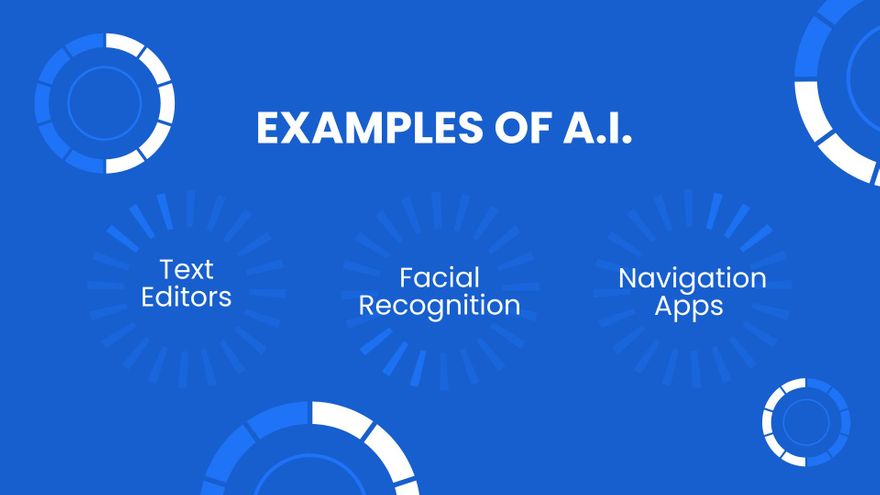 EXAMPLES OF A.I.

Text
Editors

Facial
Recognition

Navigation
Apps